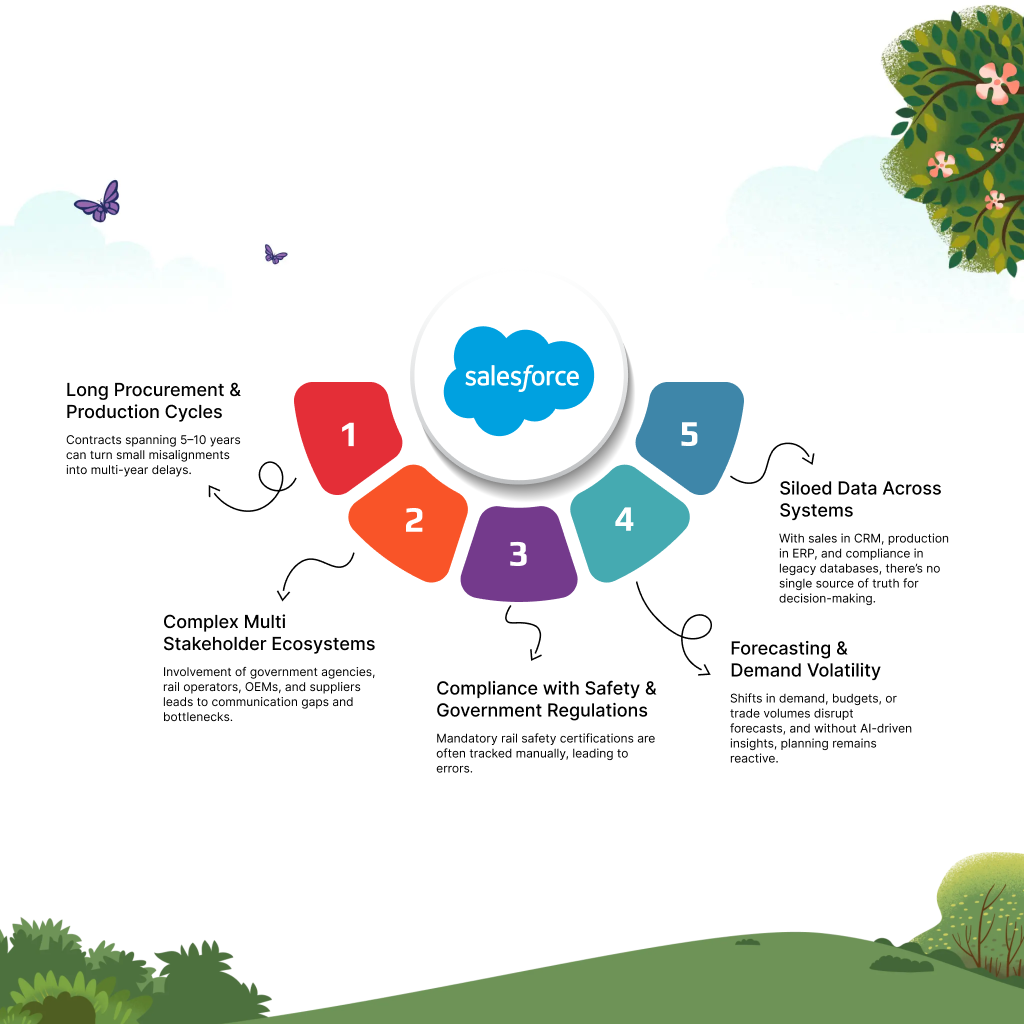 salesforce

1

Long Procurement & Production Cycles

Contracts spanning 5–10 years can turn small misalignments into multi-year delays.

2

Complex Multi Stakeholder Ecosystems

Involvement of government agencies, rail operators, OEMs, and suppliers leads to communication gaps and bottlenecks.

3

Compliance with Safety & Government Regulations

Mandatory rail safety certifications are often tracked manually, leading to errors.

4

Forecasting & Demand Volatility

Shifts in demand, budgets, or trade volumes disrupt forecasts, and without AI-driven insights, planning remains reactive.

5

Siloed Data Across Systems

With sales in CRM, production in ERP, and compliance in legacy databases, there's no single source of truth for decision-making.